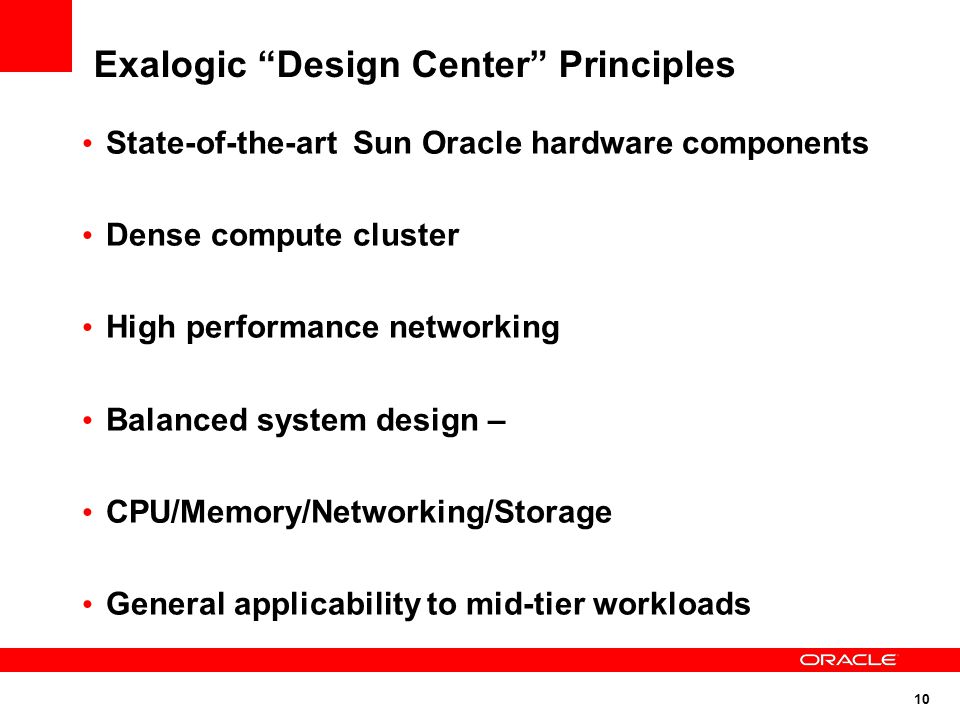 Exalogic “Design Center” Principles

• State-of-the-art Sun Oracle hardware components

• Dense compute cluster

• High performance networking

• Balanced system design –

• CPU/Memory/Networking/Storage

• General applicability to mid-tier workloads

ORACLE

10